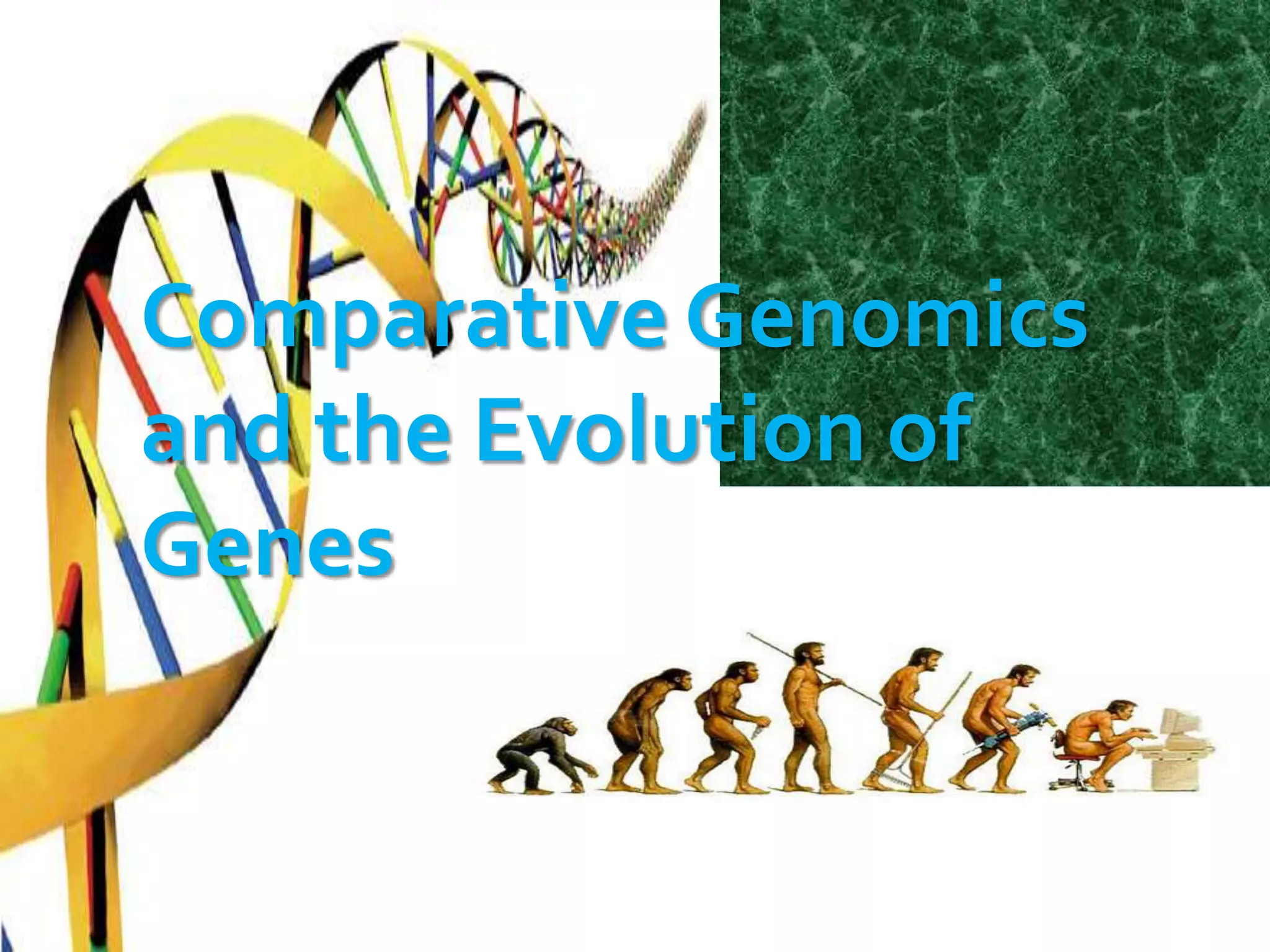 Comparative Genomics and the Evolution of Genes